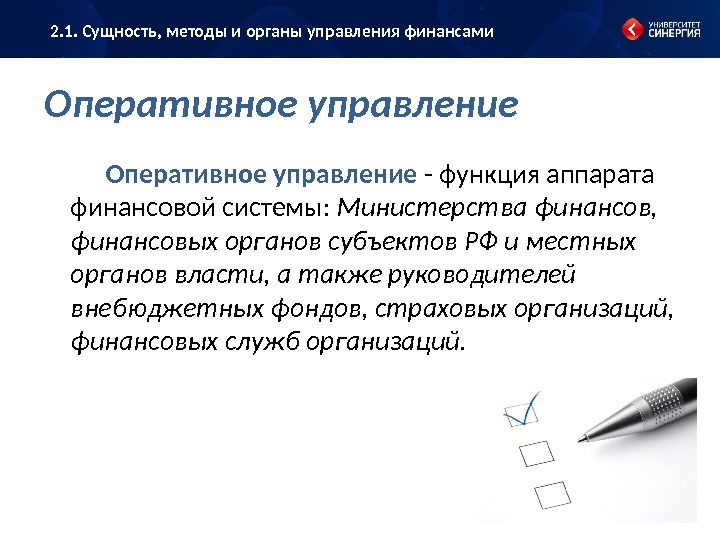 2.1. Сущность, методы и органы управления финансами

УНИВЕРСИТЕТ СИНЕРГИЯ

Оперативное управление

Оперативное управление - функция аппарата финансовой системы: Министерства финансов, финансовых органов субъектов РФ и местных органов власти, а также руководителей внебюджетных фондов, страховых организаций, финансовых служб организаций.